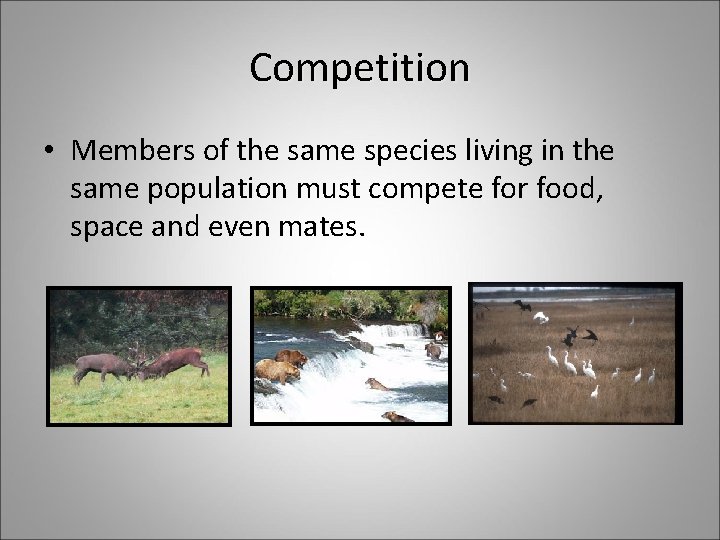 Competition

• Members of the same species living in the same population must compete for food, space and even mates.